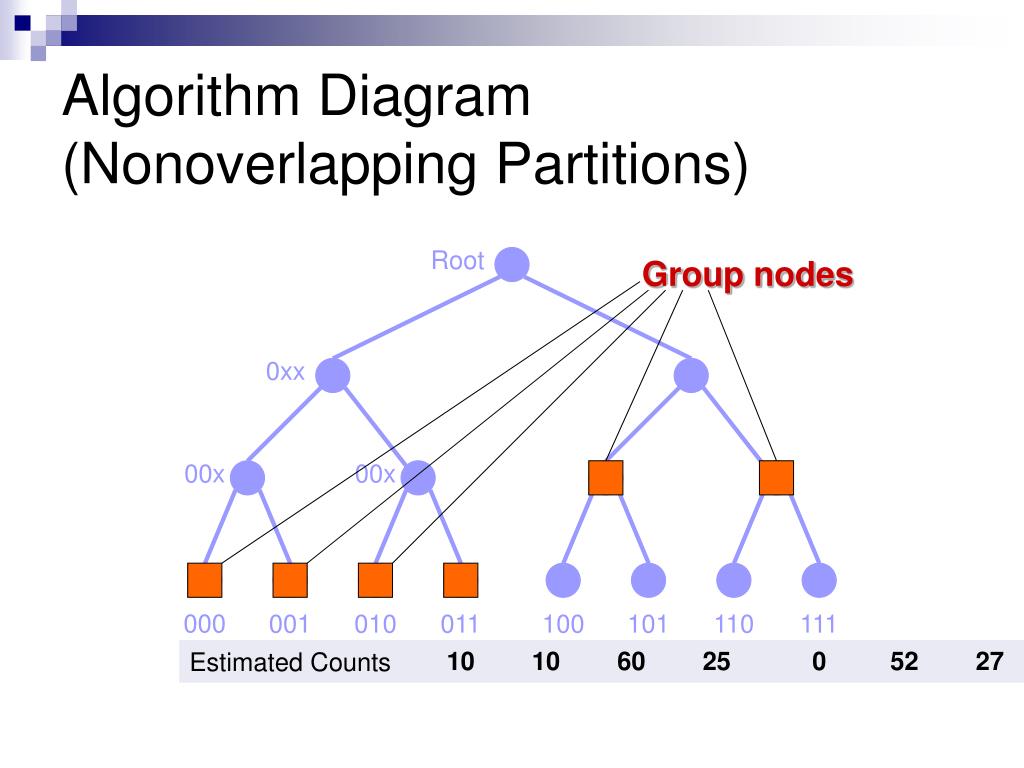 Algorithm Diagram (Nonoverlapping Partitions)

Root

Group nodes

0xx

00x

00x

000 001 010 011 100 101 110 111

| Estimated Counts | 10 | 10 | 60 | 25 | 0 | 52 | 27 |
|---|---|---|---|---|---|---|---|